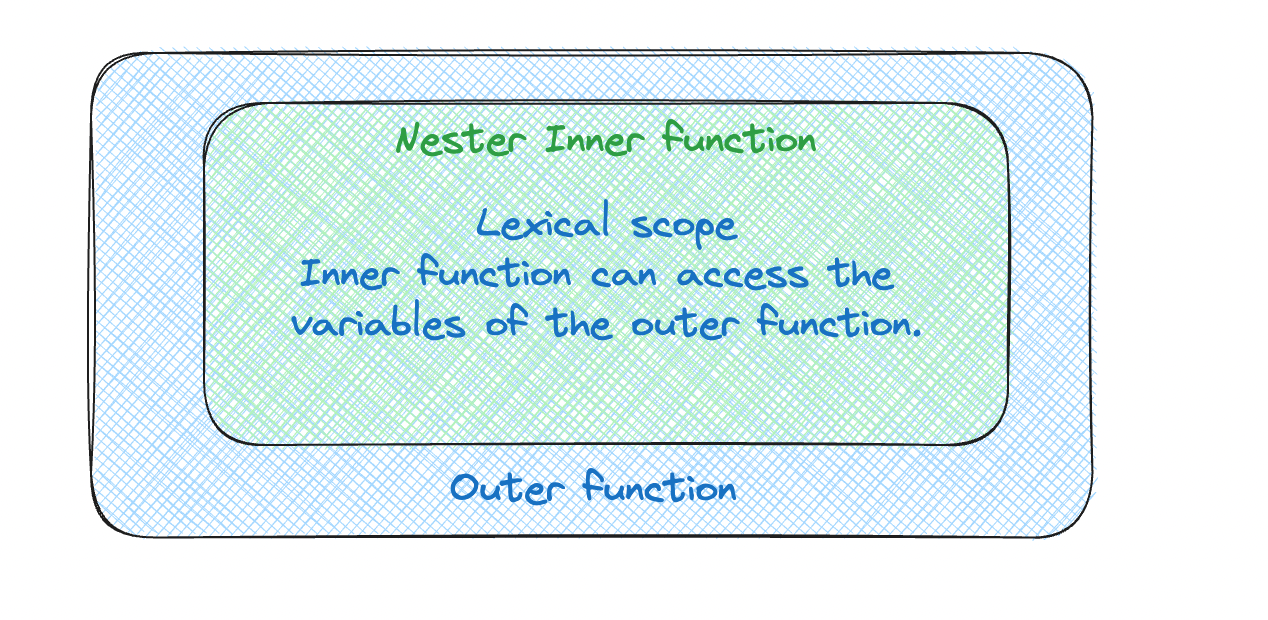 Nester Inner function

Lexical scope
Inner function can access the variables of the outer function.

Outer function